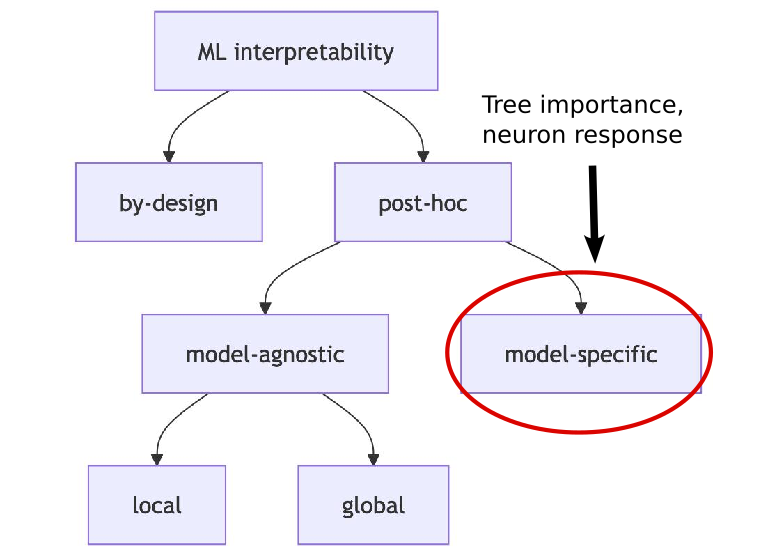 ML interpretability

Tree importance, neuron response

by-design

post-hoc

model-agnostic

model-specific

local

global